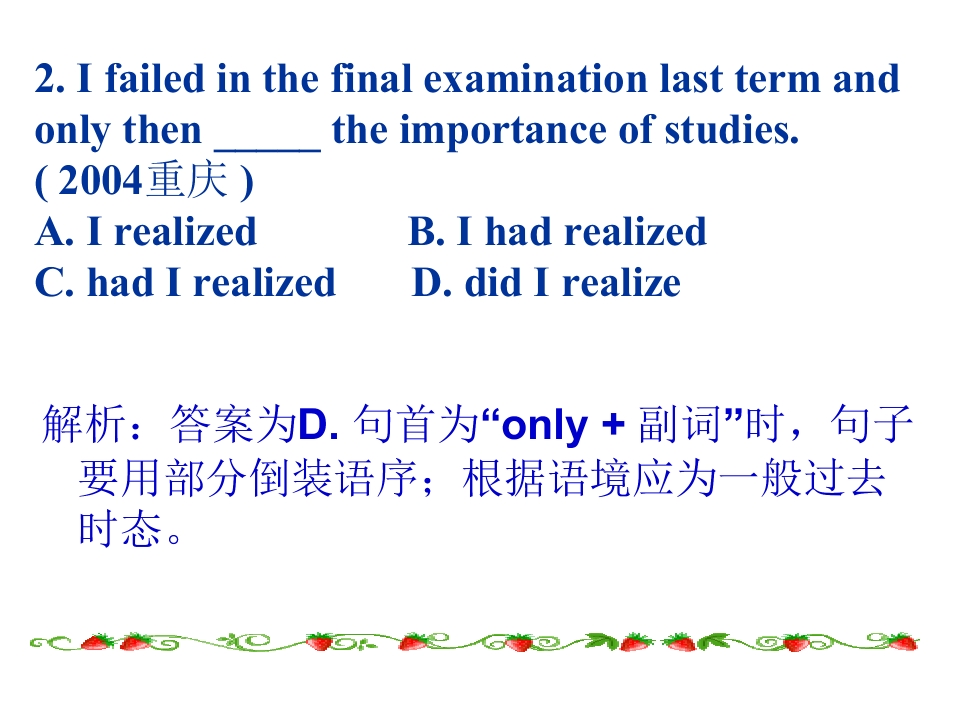 2. I failed in the final examination last term and only then ____ the importance of studies.
( 2004重庆 )
A. I realized B. I had realized
C. had I realized D. did I realize

解析：答案为D.句首为“only + 副词”时，句子要用部分倒装语序；根据语境应为一般过去时态。